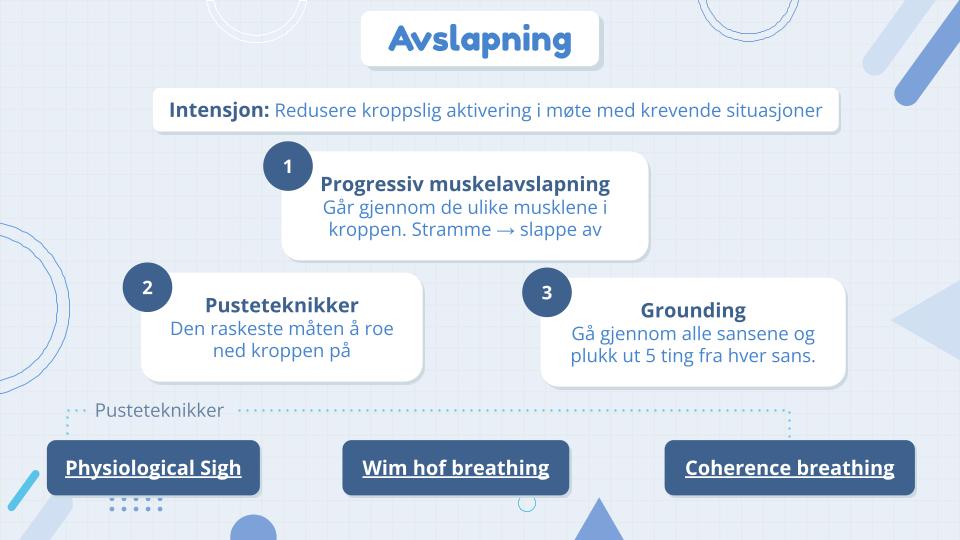 Avslapning

Intensjon: Redusere kroppslig aktivering i møte med krevende situasjoner

1
Progressiv muskelavslapning
Går gjennom de ulike musklene i kroppen. Stramme → slappe av

2
Pusteteknikker
Den raskeste måten å roe ned kroppen på

3
Grounding
Gå gjennom alle sansene og plukk ut 5 ting fra hver sans.

Pusteteknikker

Physiological Sigh

Wim hof breathing

Coherence breathing